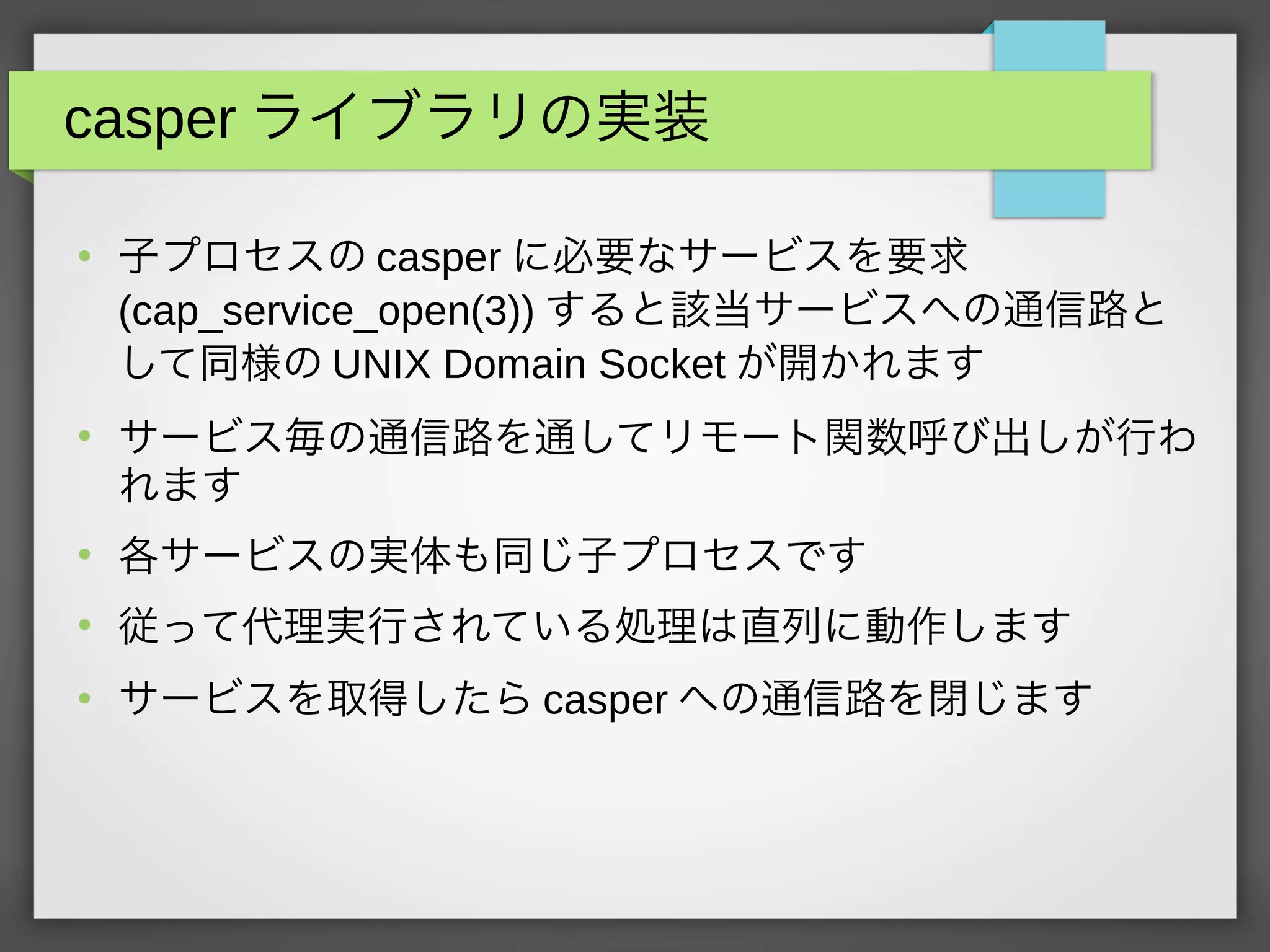 casper ライブラリの実装

• 子プロセスの casper に必要なサービスを要求 (cap_service_open(3)) すると該当サービスへの通信路として同様の UNIX Domain Socket が開かれます

• サービス毎の通信路を通してリモート関数呼び出しが行われます

• 各サービスの実体も同じ子プロセスです

• 従って代理実行されている処理は直列に動作します

• サービスを取得したら casper への通信路を閉じます